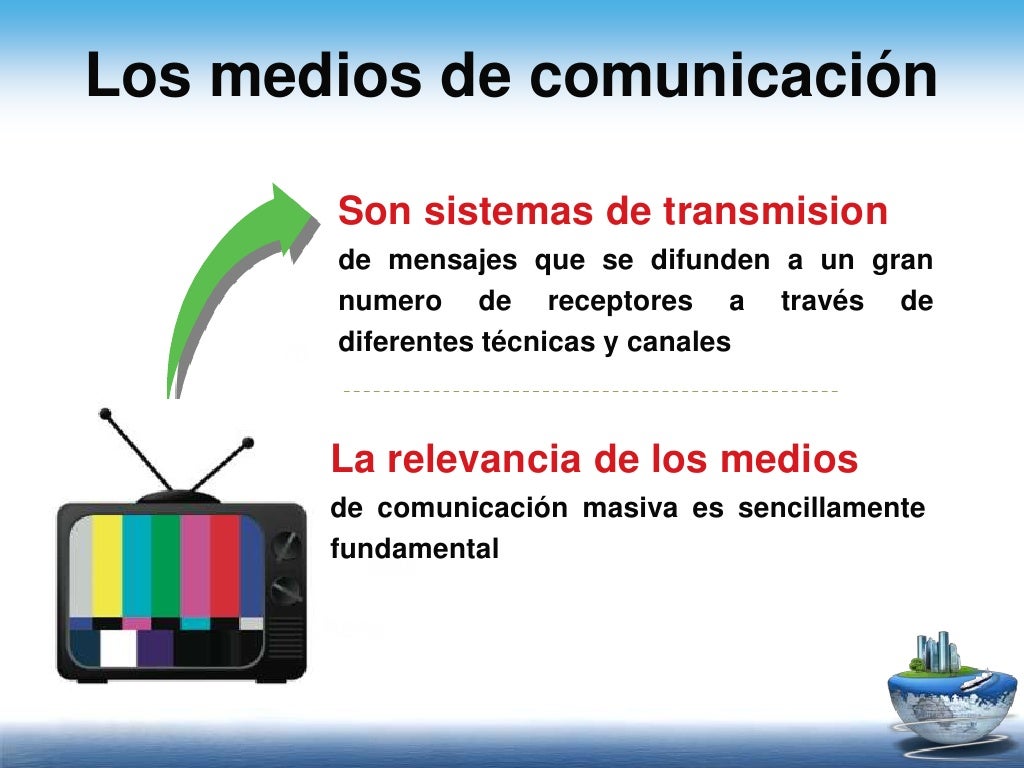 Los medios de comunicación

Son sistemas de transmision
de mensajes que se difunden a un gran numero de receptores a través de diferentes técnicas y canales

La relevancia de los medios
de comunicación masiva es sencillamente fundamental